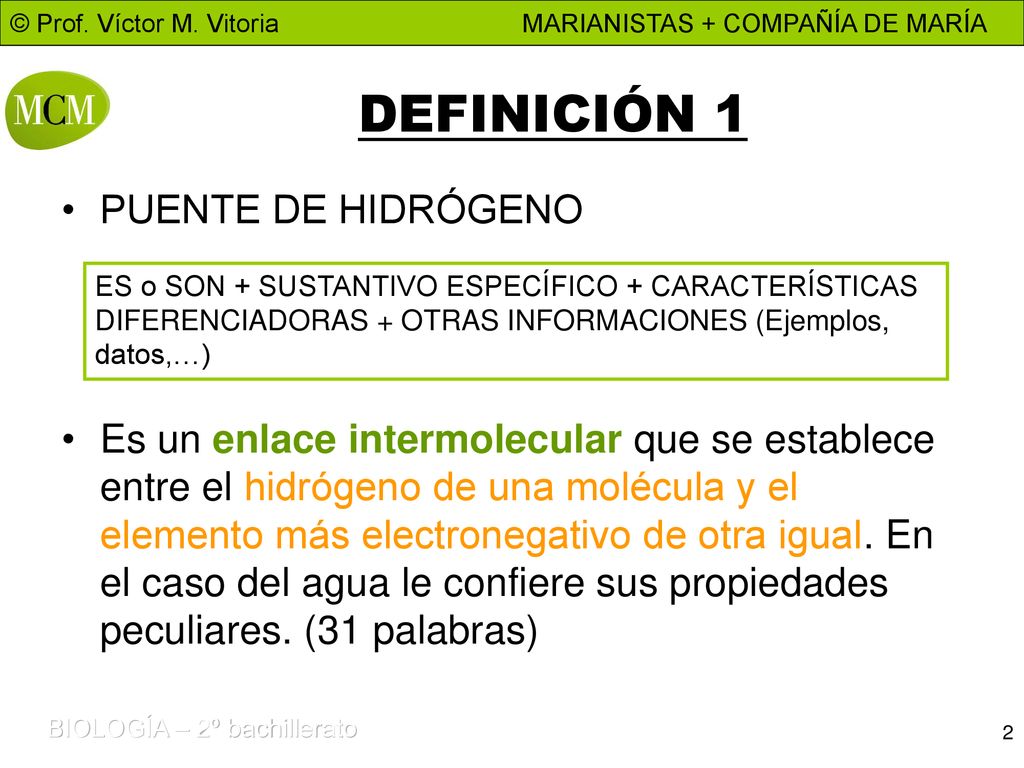 © Prof. Víctor M. Vitoria MARIANISTAS + COMPAÑÍA DE MARÍA

MCM

DEFINICIÓN 1

• PUENTE DE HIDRÓGENO

ES o SON + SUSTANTIVO ESPECÍFICO + CARACTERÍSTICAS DIFERENCIADORAS + OTRAS INFORMACIONES (Ejemplos, datos,…)

• Es un enlace intermolecular que se establece entre el hidrógeno de una molécula y el elemento más electronegativo de otra igual. En el caso del agua le confiere sus propiedades peculiares. (31 palabras)

BIOLOGÍA – 2º bachillerato

2